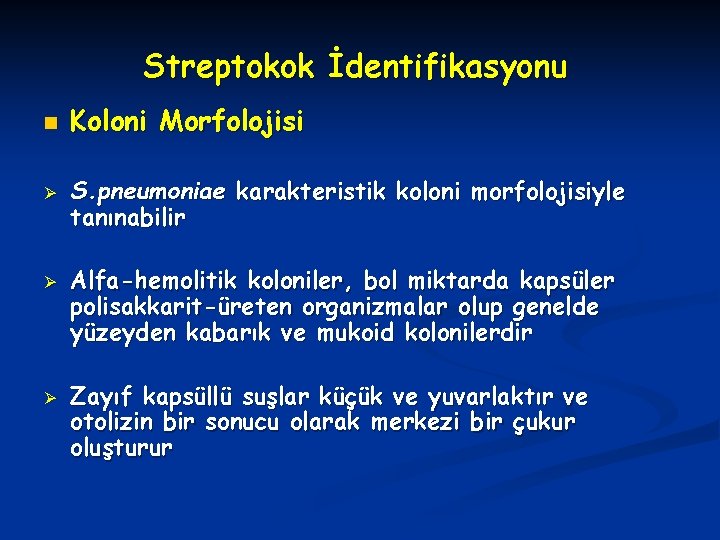 Streptokok İdentifikasyonu

Koloni Morfolojisi

S.pneumoniae karakteristik koloni morfolojisiyle tanınabilir

Alfa-hemolitik koloniler, bol miktarda kapsüler polisakkarit-üreten organizmalar olup genelde yüzeyden kabarık ve mukoid kolonilerdir

Zayıf kapsüllü suşlar küçük ve yuvarlaktır ve otolizin bir sonucu olarak merkezi bir çukur oluşturur